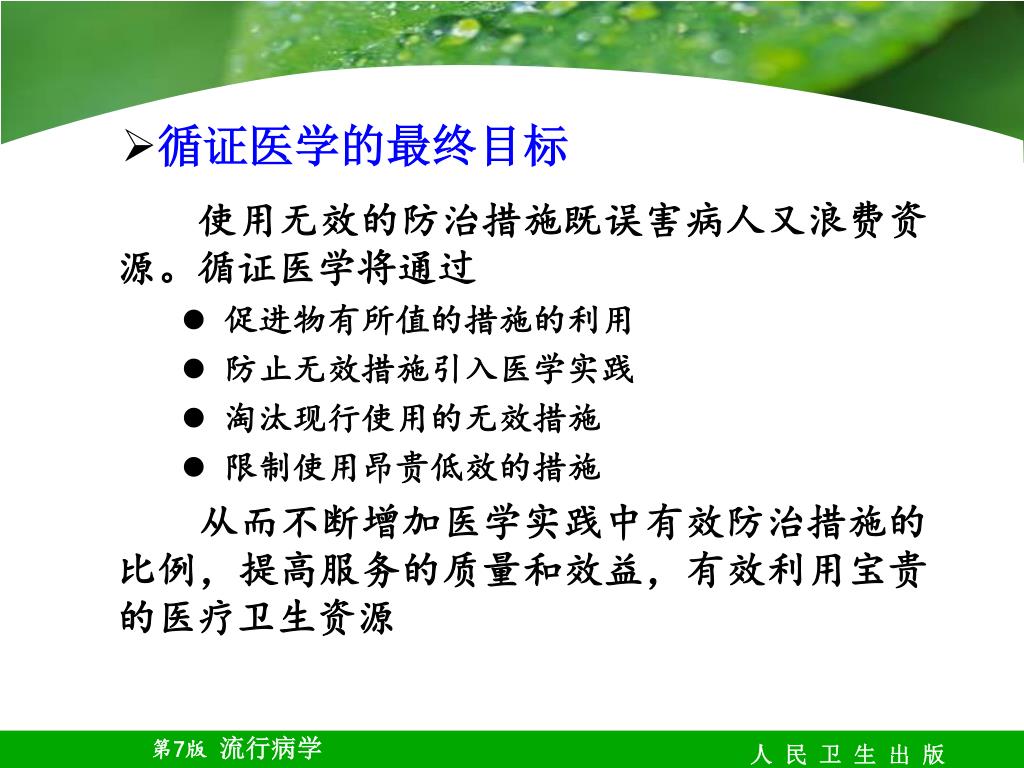 ➢循证医学的最终目标

使用无效的防治措施既误害病人又浪费资源。循证医学将通过

● 促进物有所值的措施的利用
● 防止无效措施引入医学实践
● 淘汰现行使用的无效措施
● 限制使用昂贵低效的措施

从而不断增加医学实践中有效防治措施的比例，提高服务的质量和效益，有效利用宝贵的医疗卫生资源

第7版 流行病学

人 民 卫 生 出 版